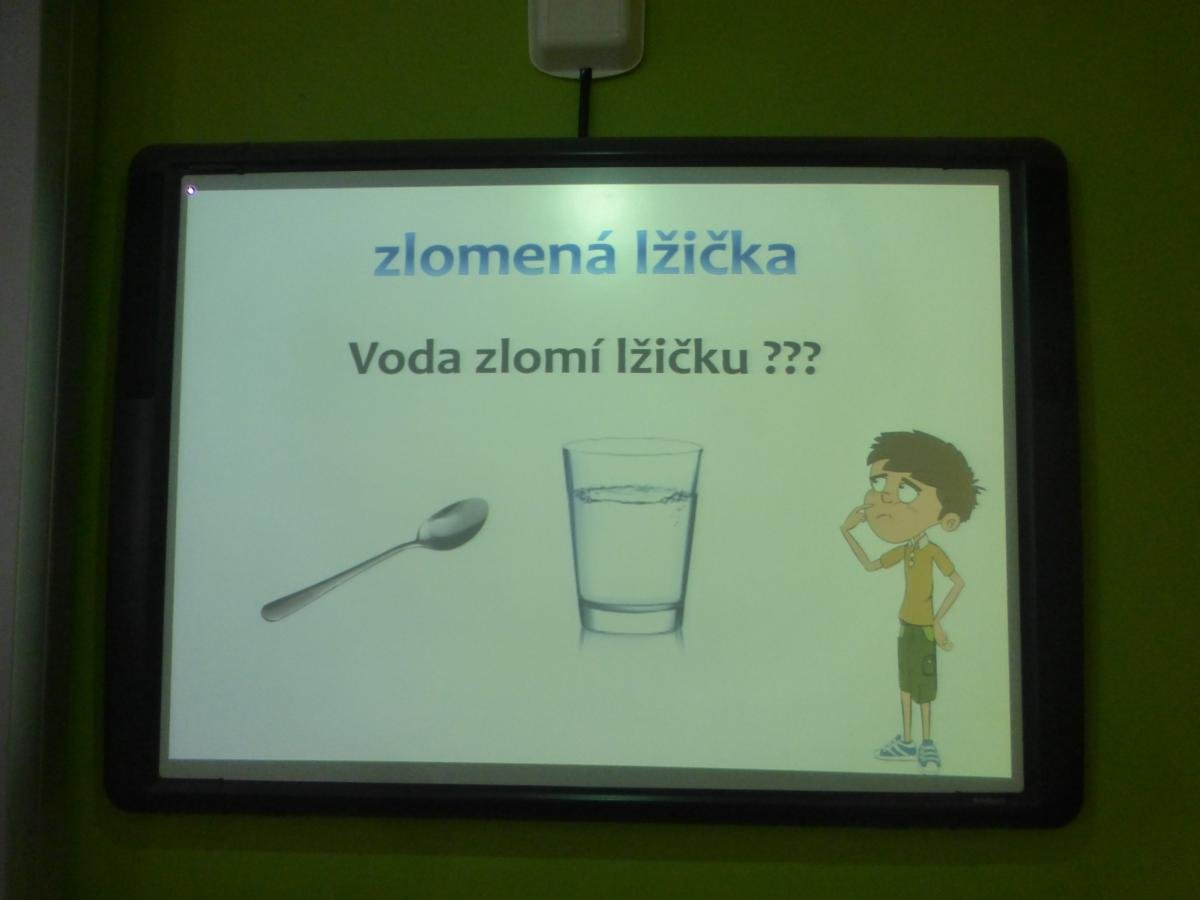 zlomená lžička

Voda zlomí lžičku ???